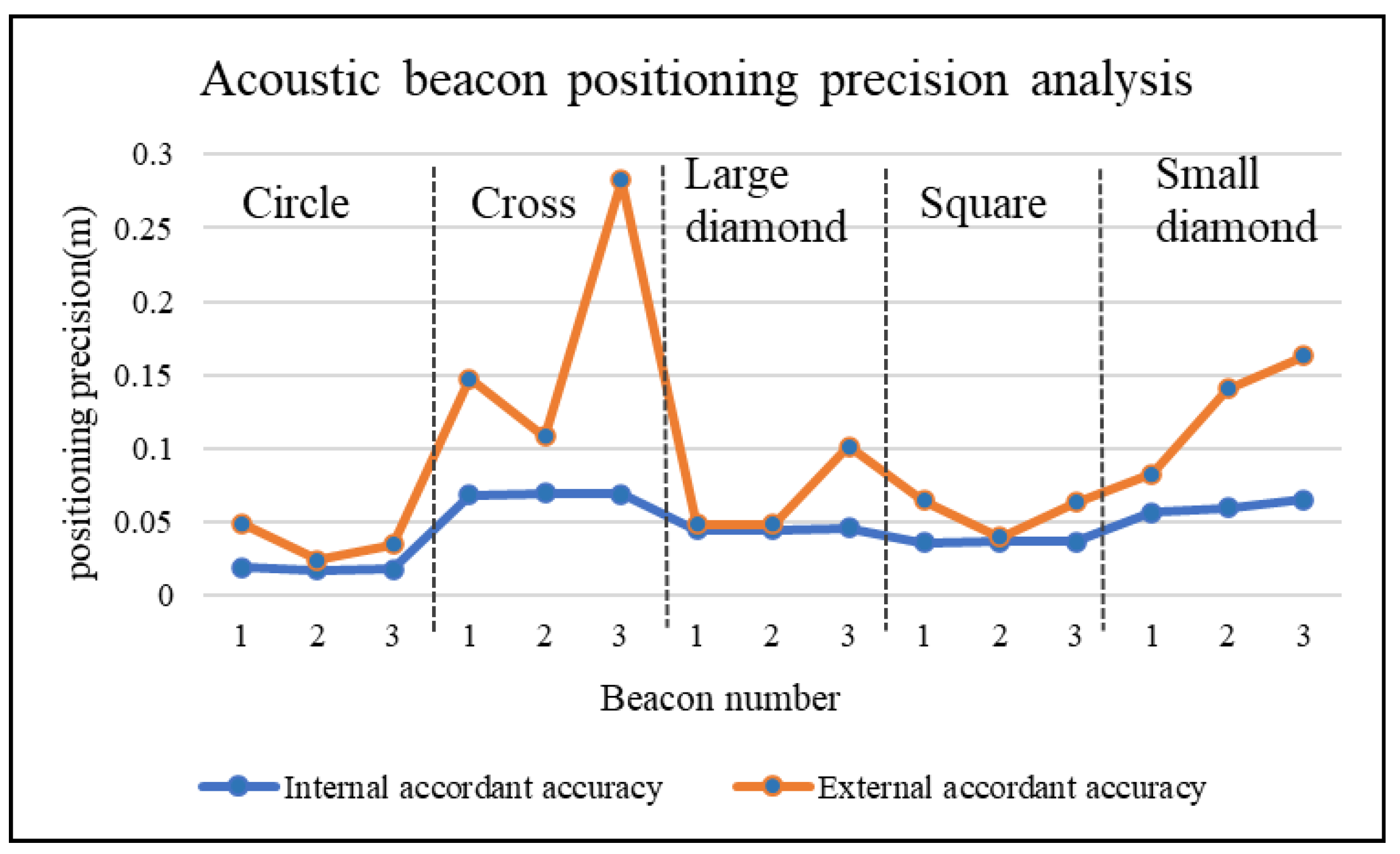 Acoustic beacon positioning precision analysis

positioning precision(m)

0.3
0.25
0.2
0.15
0.1
0.05
0

Circle
Cross
Large diamond
Square
Small diamond

1 2 3 1 2 3 1 2 3 1 2 3 1 2 3

Beacon number

Internal accordant accuracy
External accordant accuracy